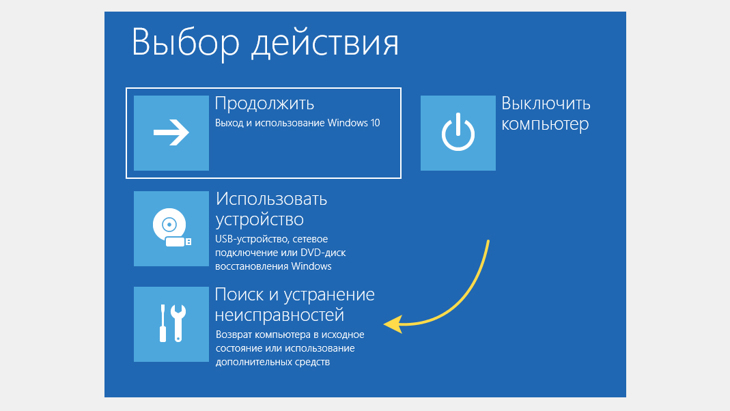 Выбор действия

Продолжить
Выход и использование Windows 10

Выключить компьютер

Использовать устройство
USB-устройство, сетевое подключение или DVD-диск восстановления Windows

Поиск и устранение неисправностей
Возврат компьютера в исходное состояние или использование дополнительных средств